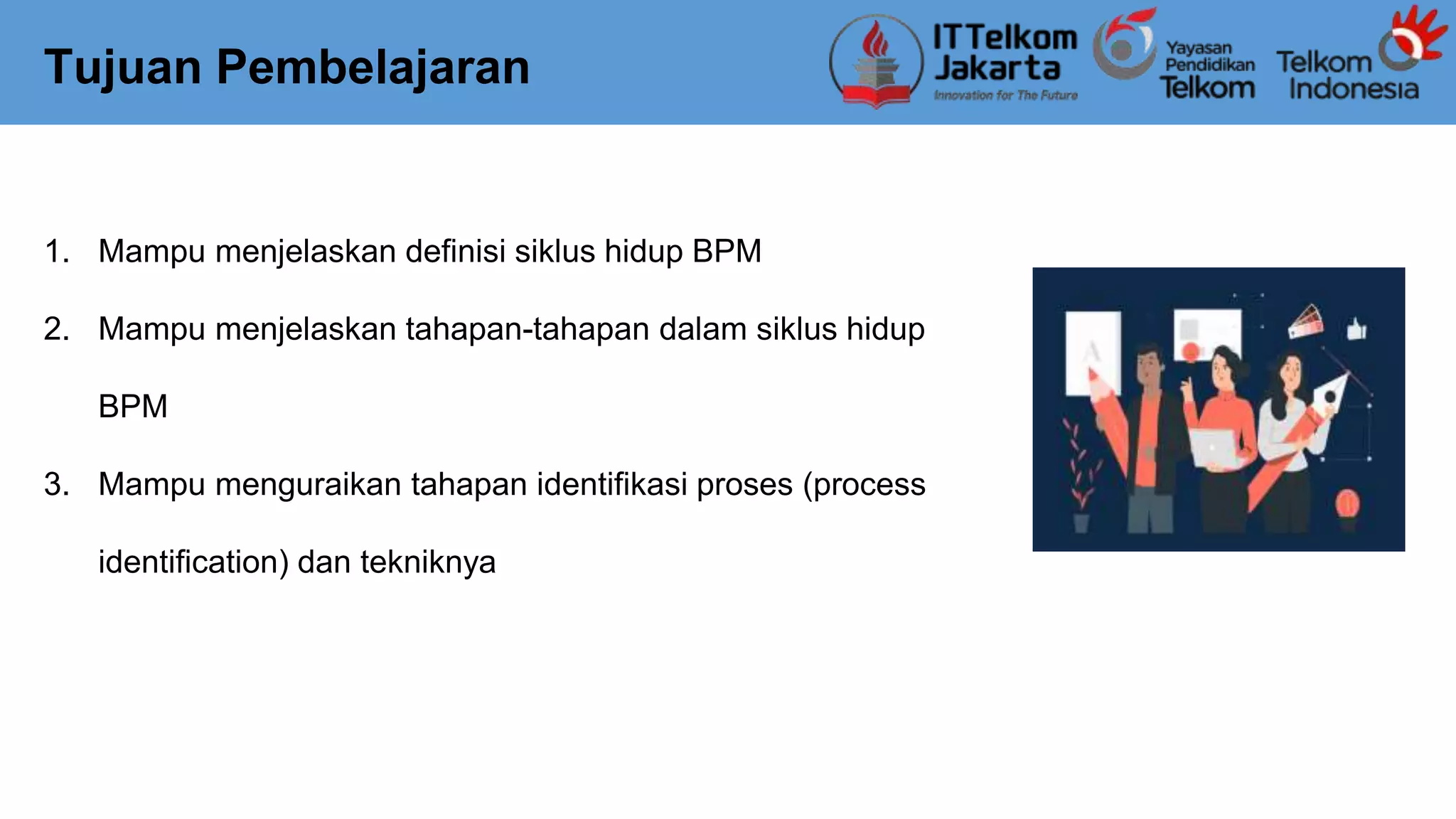 Tujuan Pembelajaran

ITTelkom Jakarta
Innovation for The Future

Yayasan Pendidikan Telkom

Telkom Indonesia

1. Mampu menjelaskan definisi siklus hidup BPM

2. Mampu menjelaskan tahapan-tahapan dalam siklus hidup BPM

3. Mampu menguraikan tahapan identifikasi proses (process identification) dan tekniknya